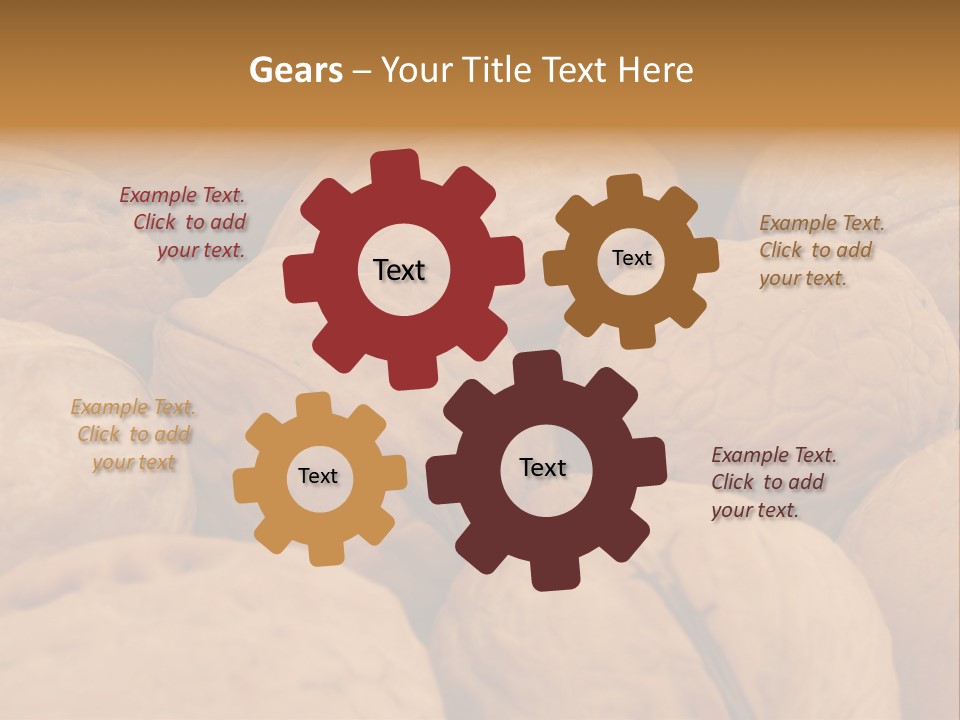 Gears – Your Title Text Here

Example Text. Click to add your text.

Text

Text

Example Text. Click to add your text.

Example Text. Click to add your text

Text

Text

Example Text. Click to add your text.